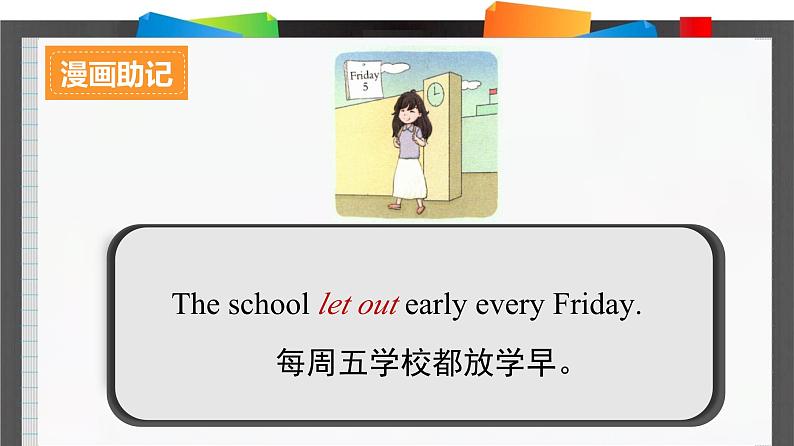 漫画助记

Friday
5

The school let out early every Friday.

每周五学校都放学早。